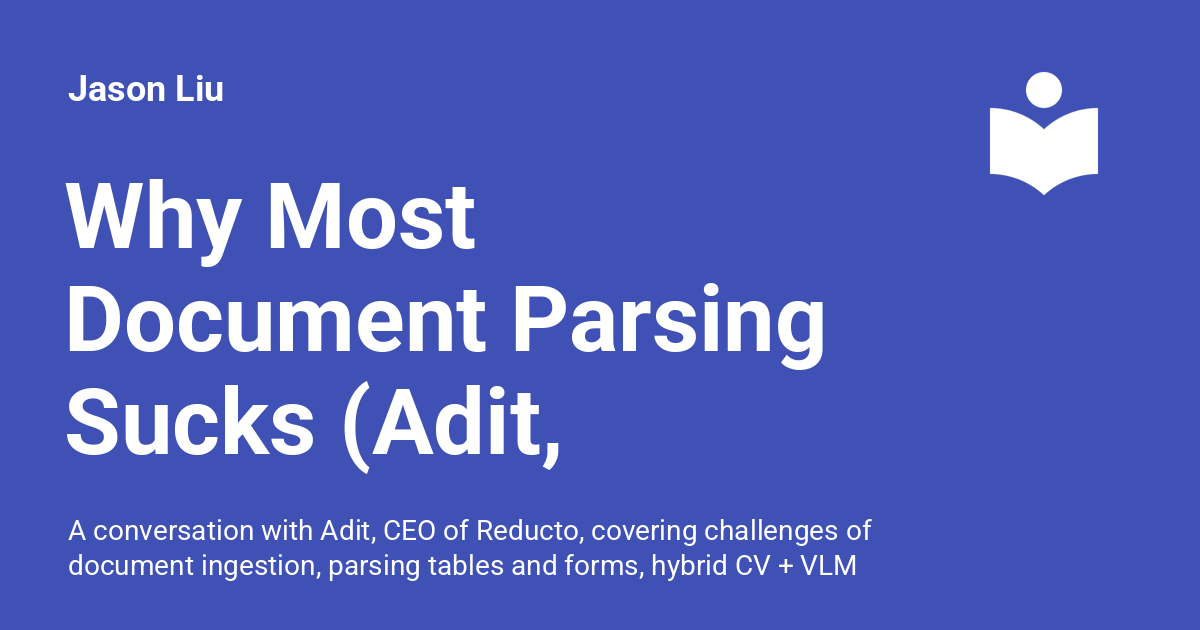 Jason Liu

Why Most Document Parsing Sucks (Adit,

A conversation with Adit, CEO of Reducto, covering challenges of document ingestion, parsing tables and forms, hybrid CV + VLM